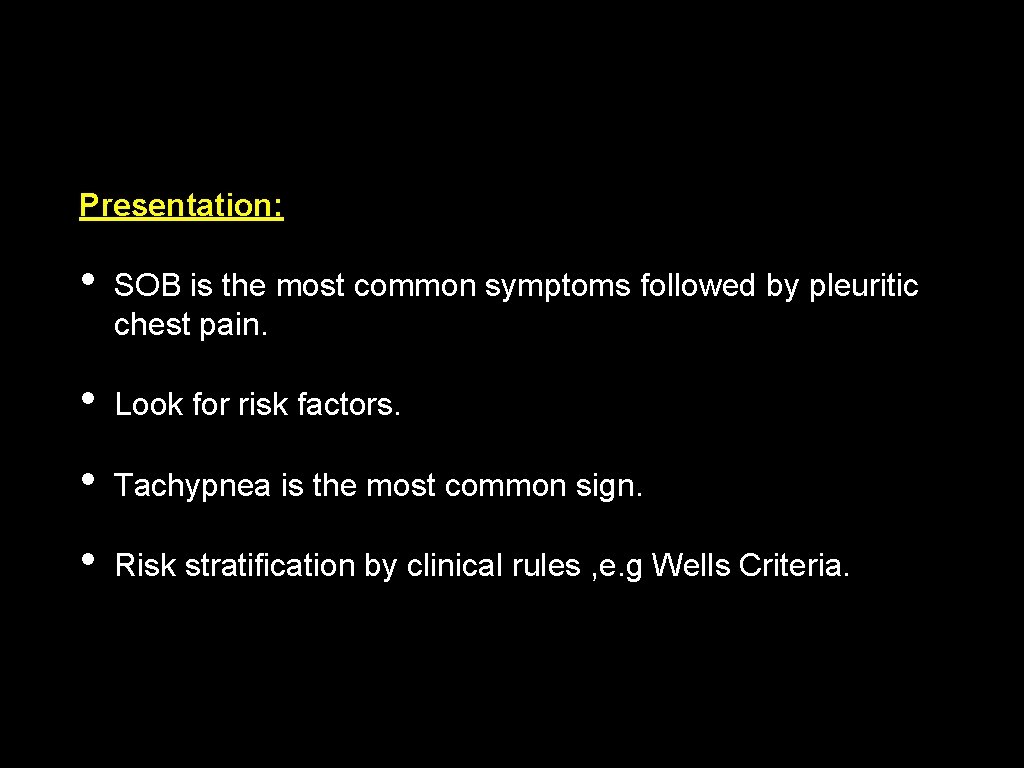 Presentation:

• SOB is the most common symptoms followed by pleuritic chest pain.

• Look for risk factors.

• Tachypnea is the most common sign.

• Risk stratification by clinical rules , e.g Wells Criteria.